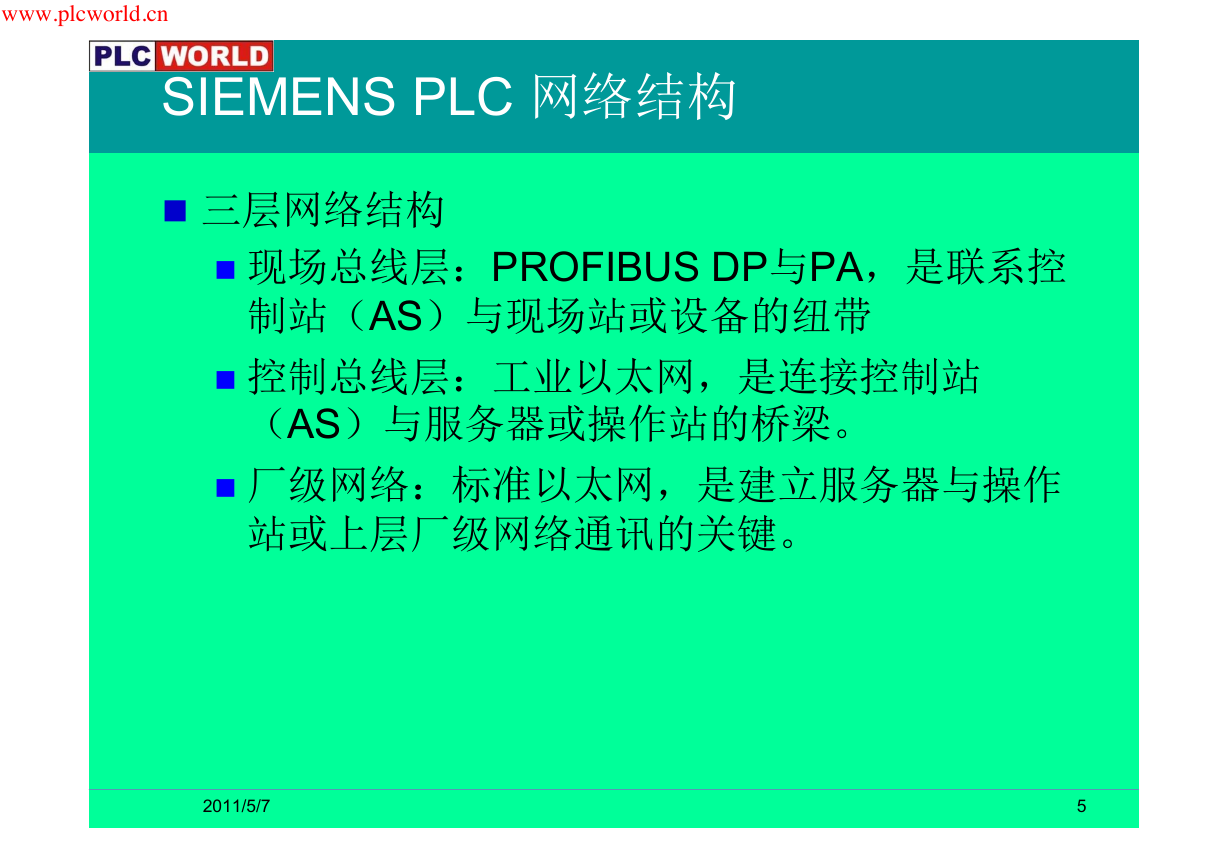 www.plcworld.cn

PLC WORLD

SIEMENS PLC 网络结构

三层网络结构

现场总线层：PROFIBUS DP与PA，是联系控制站（AS）与现场站或设备的纽带

控制总线层：工业以太网，是连接控制站（AS）与服务器或操作站的桥梁。

厂级网络：标准以太网，是建立服务器与操作站或上层厂级网络通讯的关键。

2011/5/7

5